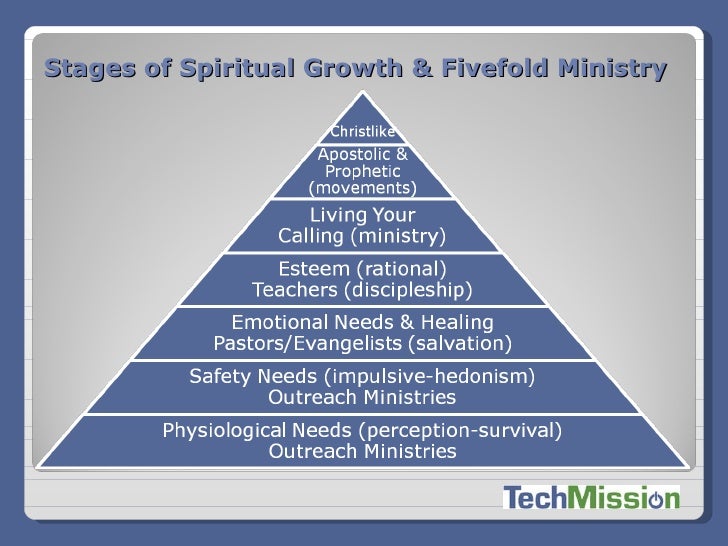 Stages of Spiritual Growth & Fivefold Ministry

Christlike

Apostolic & Prophetic (movements)

Living Your Calling (ministry)

Esteem (rational) Teachers (discipleship)

Emotional Needs & Healing Pastors/Evangelists (salvation)

Safety Needs (impulsive-hedonism) Outreach Ministries

Physiological Needs (perception-survival) Outreach Ministries

TechMission